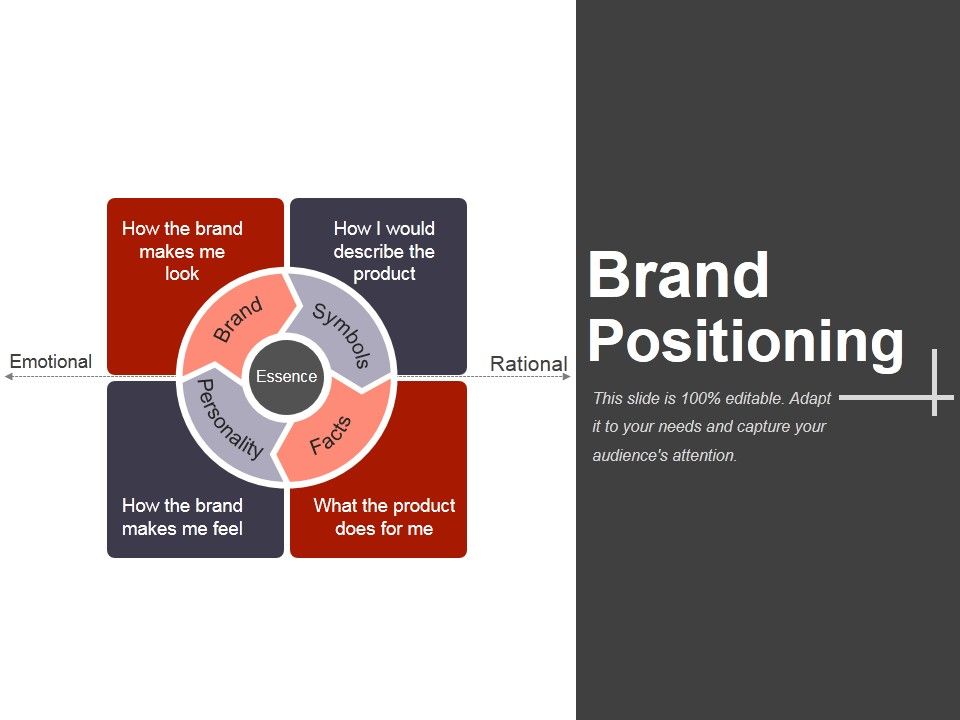 How the brand makes me look

How I would describe the product

Brand

Symbols

Emotional

Essence

Rational

Personality

Facts

How the brand makes me feel

What the product does for me

Brand Positioning

This slide is 100% editable. Adapt it to your needs and capture your audience's attention.